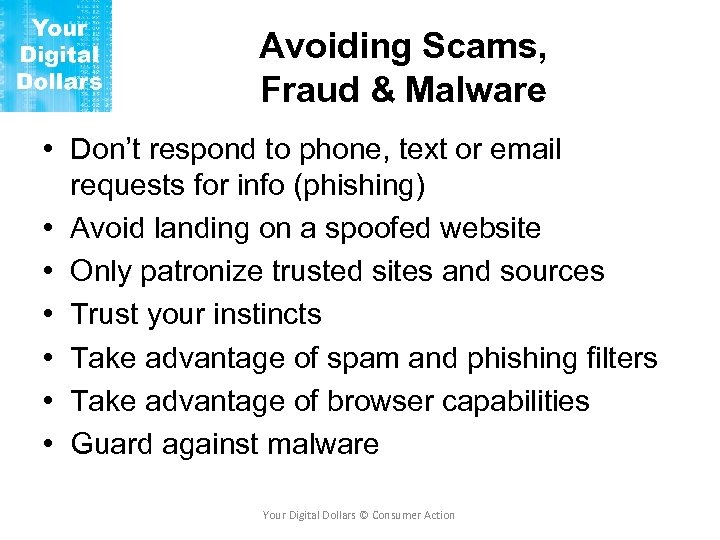 Your Digital Dollars

Avoiding Scams, Fraud & Malware

• Don’t respond to phone, text or email requests for info (phishing)
• Avoid landing on a spoofed website
• Only patronize trusted sites and sources
• Trust your instincts
• Take advantage of spam and phishing filters
• Take advantage of browser capabilities
• Guard against malware

Your Digital Dollars © Consumer Action